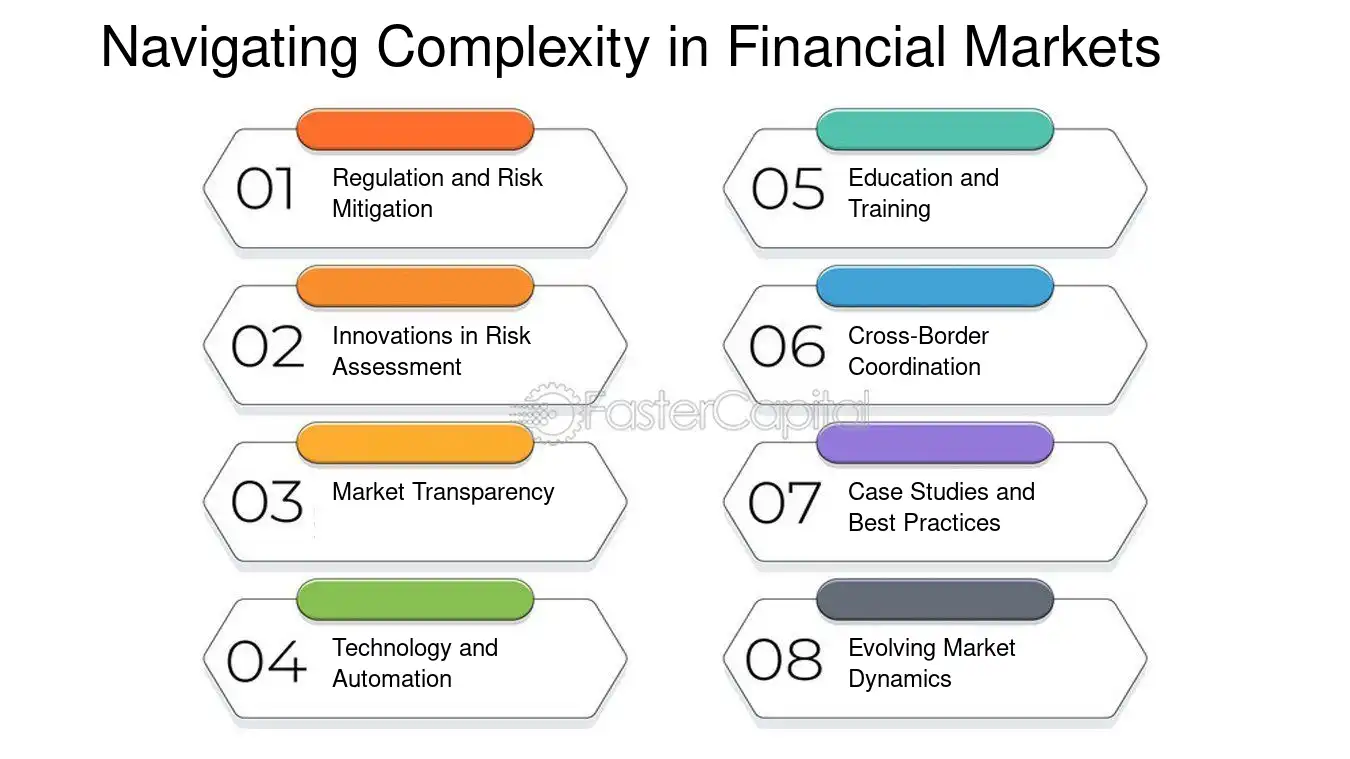 Navigating Complexity in Financial Markets

01 Regulation and Risk Mitigation

02 Innovations in Risk Assessment

03 Market Transparency

04 Technology and Automation

05 Education and Training

06 Cross-Border Coordination

07 Case Studies and Best Practices

08 Evolving Market Dynamics

FasterCapital